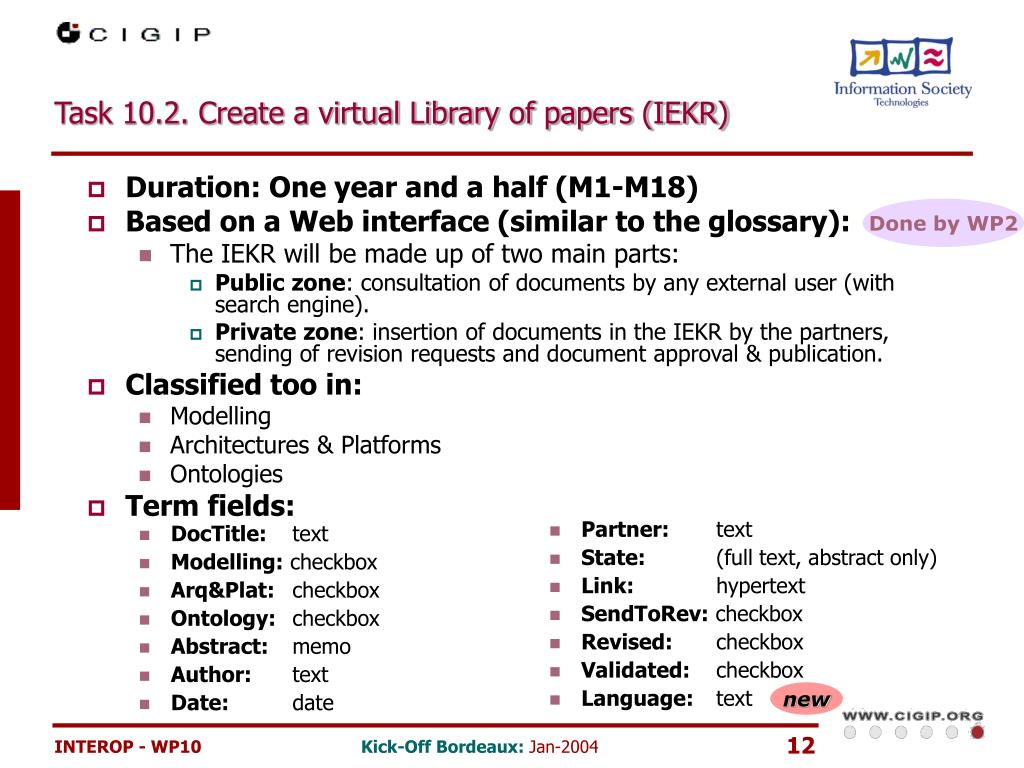 CIGIP

Information Society Technologies

Task 10.2. Create a virtual Library of papers (IEKR)

Duration: One year and a half (M1-M18)

Based on a Web interface (similar to the glossary): Done by WP2

The IEKR will be made up of two main parts:

Public zone: consultation of documents by any external user (with search engine).

Private zone: insertion of documents in the IEKR by the partners, sending of revision requests and document approval & publication.

Classified too in:

Modelling

Architectures & Platforms

Ontologies

Term fields:

DocTitle: text

Modelling: checkbox

Arq&Plat: checkbox

Ontology: checkbox

Abstract: memo

Author: text

Date: date

Partner: text

State: (full text, abstract only)

Link: hypertext

SendToRev: checkbox

Revised: checkbox

Validated: checkbox

Language: text new

WWW.CIGIP.ORG

INTEROP - WP10 Kick-Off Bordeaux: Jan-2004 12